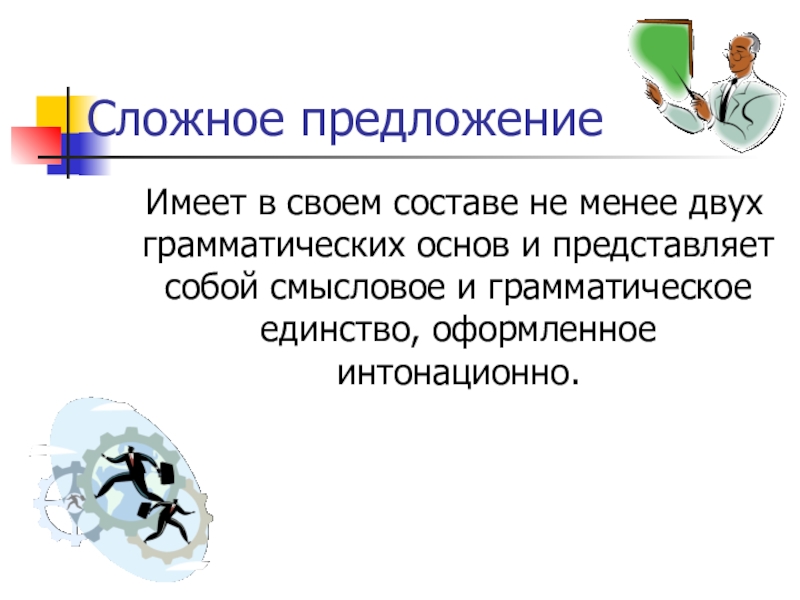 Сложное предложение

Имеет в своем составе не менее двух грамматических основ и представляет собой смысловое и грамматическое единство, оформленное интонационно.